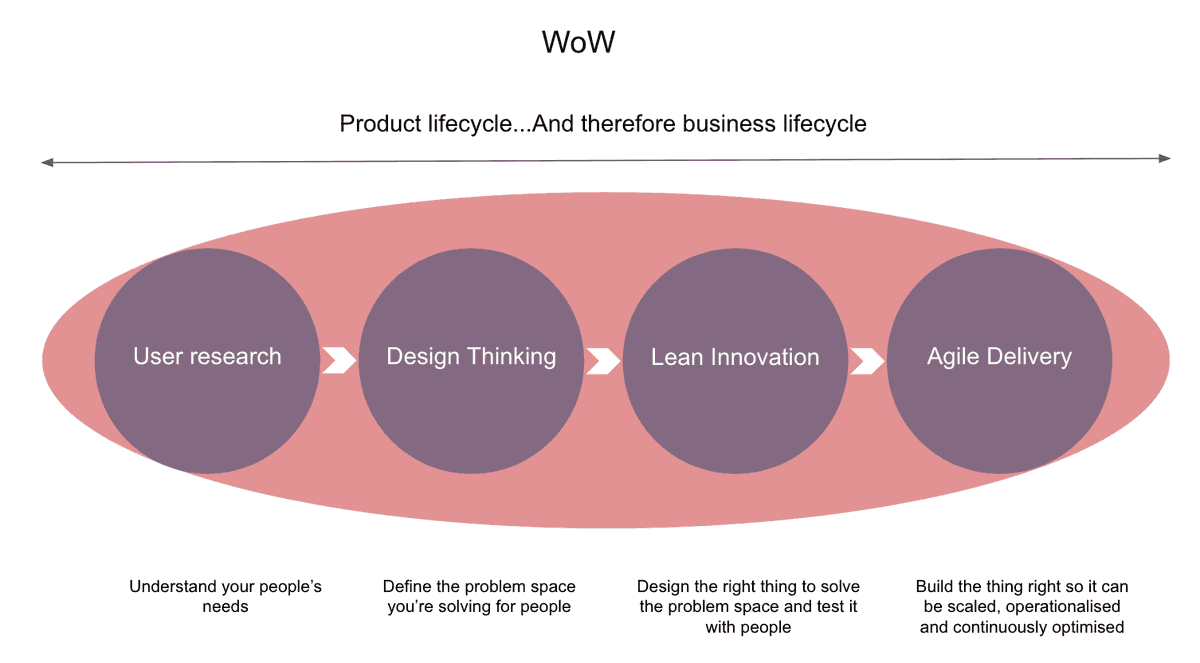 WoW

Product lifecycle...And therefore business lifecycle

User research

Design Thinking

Lean Innovation

Agile Delivery

Understand your people's needs

Define the problem space you're solving for people

Design the right thing to solve the problem space and test it with people

Build the thing right so it can be scaled, operationalised and continuously optimised